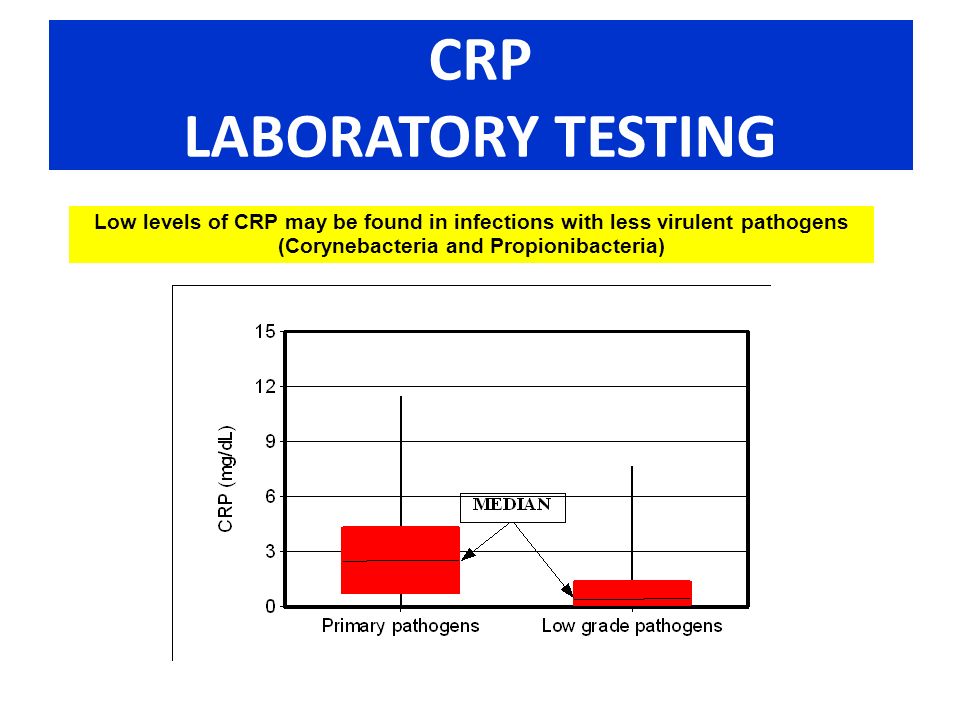 CRP
LABORATORY TESTING

Low levels of CRP may be found in infections with less virulent pathogens (Corynebacteria and Propionibacteria)

15
12
9
6
3
0

CRP (mg/dL)

MEDIAN

Primary pathogens
Low grade pathogens